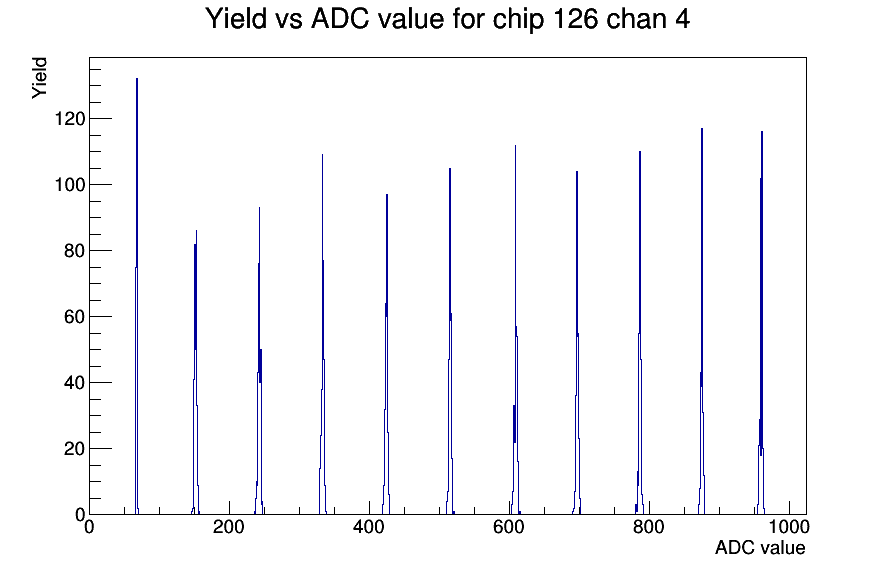 Yield vs ADC value for chip 126 chan 4

Yield

120
100
80
60
40
20
0

0
200
400
600
800
1000

ADC value